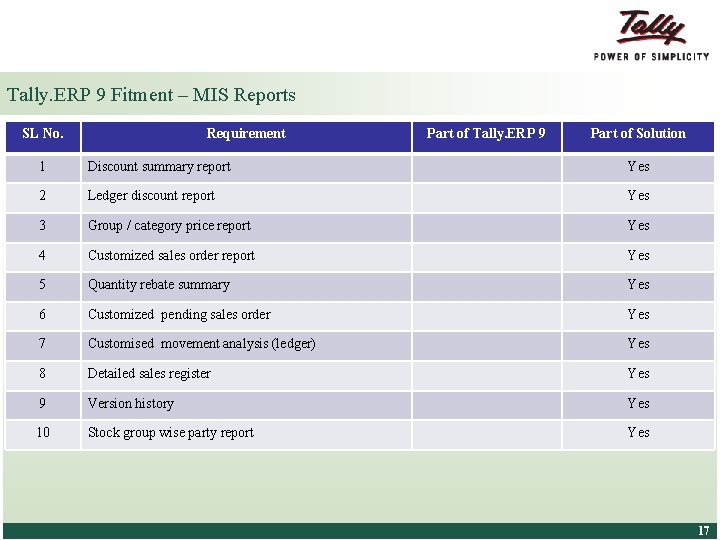 Tally
POWER OF SIMPLICITY

Tally.ERP 9 Fitment – MIS Reports

| SL No. | Requirement | Part of Tally.ERP 9 | Part of Solution |
|---|---|---|---|
| 1 | Discount summary report | | Yes |
| 2 | Ledger discount report | | Yes |
| 3 | Group / category price report | | Yes |
| 4 | Customized sales order report | | Yes |
| 5 | Quantity rebate summary | | Yes |
| 6 | Customized pending sales order | | Yes |
| 7 | Customised movement analysis (ledger) | | Yes |
| 8 | Detailed sales register | | Yes |
| 9 | Version history | | Yes |
| 10 | Stock group wise party report | | Yes |

17